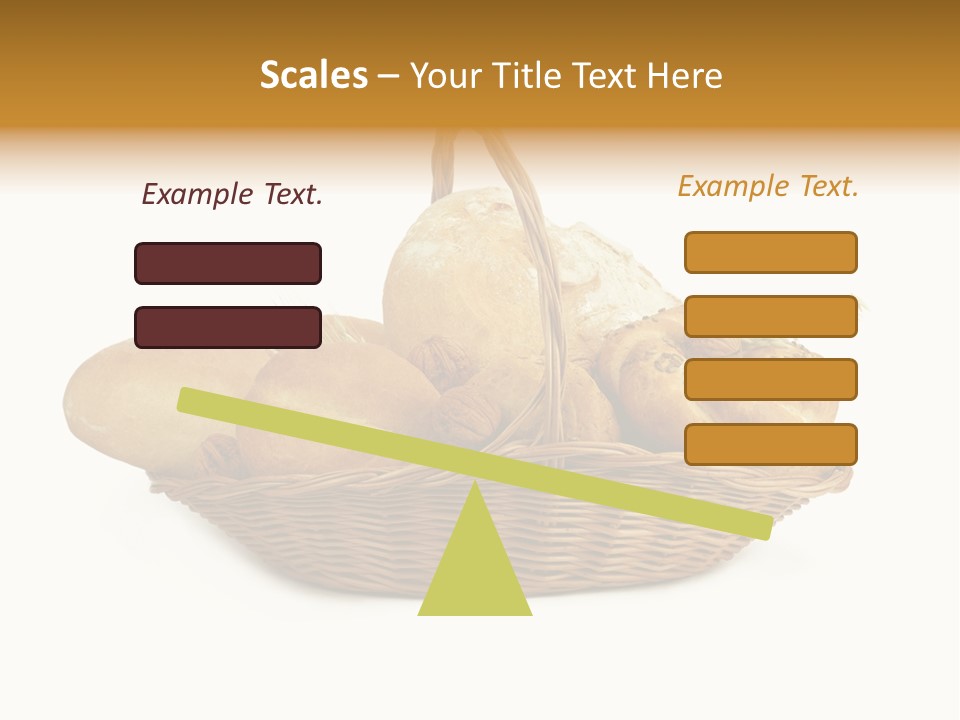 Scales – Your Title Text Here

Example Text.

Example Text.